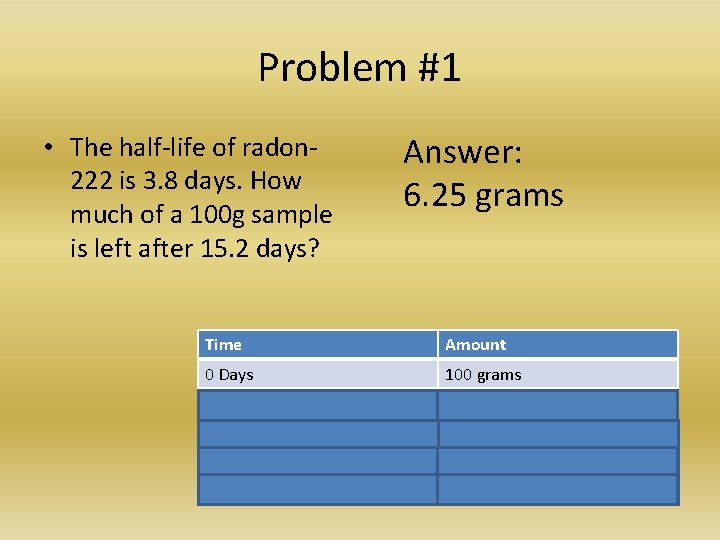 Problem #1

• The half-life of radon-222 is 3.8 days. How much of a 100g sample is left after 15.2 days?

Answer:
6.25 grams

| Time | Amount |
|---|---|
| 0 Days | 100 grams |
| | |
| | |
| | |
| | |